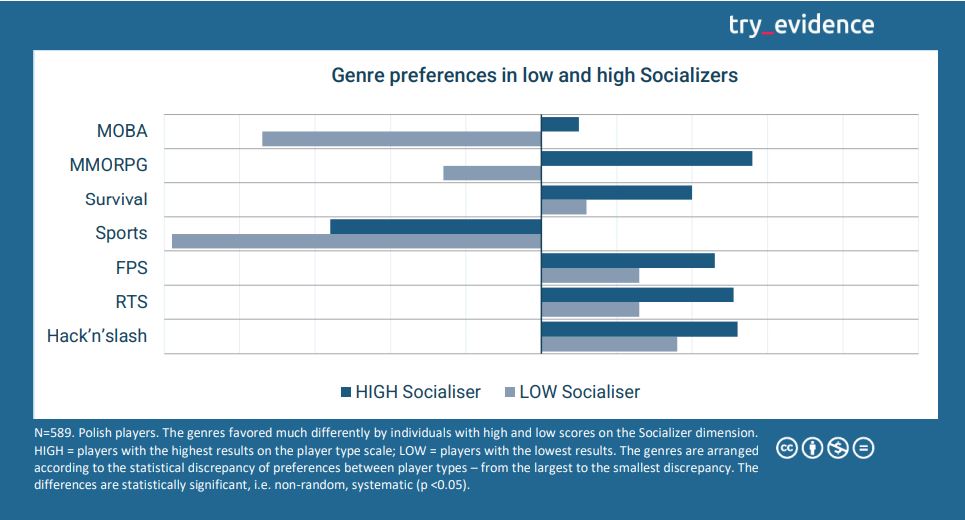 try_evidence

Genre preferences in low and high Socializers

MOBA
MMORPG
Survival
Sports
FPS
RTS
Hack'n'slash

HIGH Socialiser LOW Socialiser

N=589. Polish players. The genres favored much differently by individuals with high and low scores on the Socializer dimension. HIGH = players with the highest results on the player type scale; LOW = players with the lowest results. The genres are arranged according to the statistical discrepancy of preferences between player types – from the largest to the smallest discrepancy. The differences are statistically significant, i.e. non-random, systematic (p <0.05).